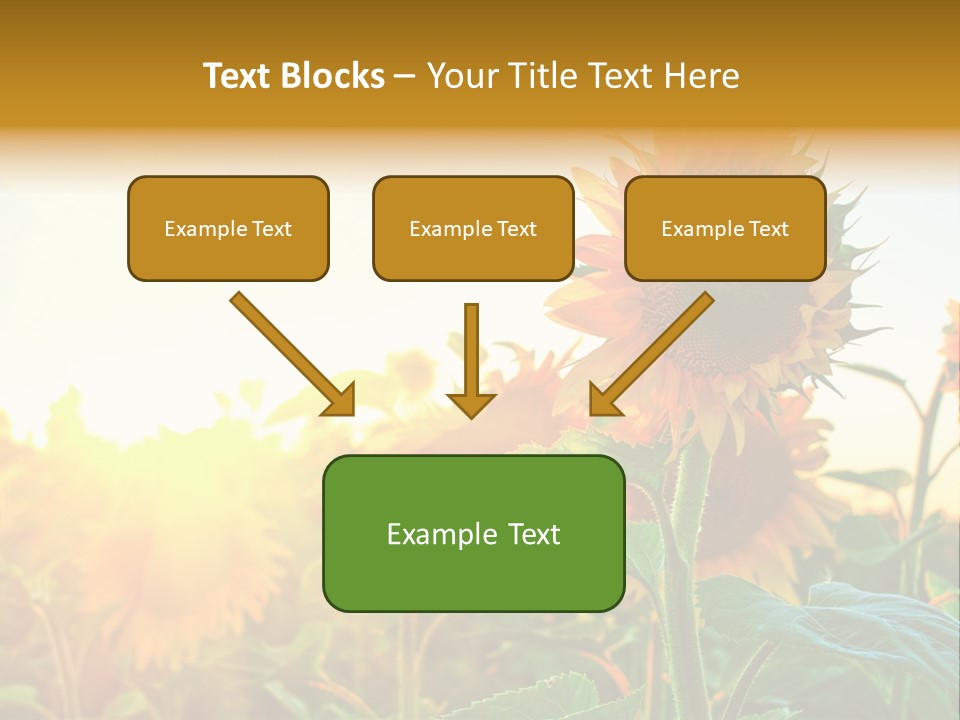 Text Blocks – Your Title Text Here

Example Text

Example Text

Example Text

Example Text